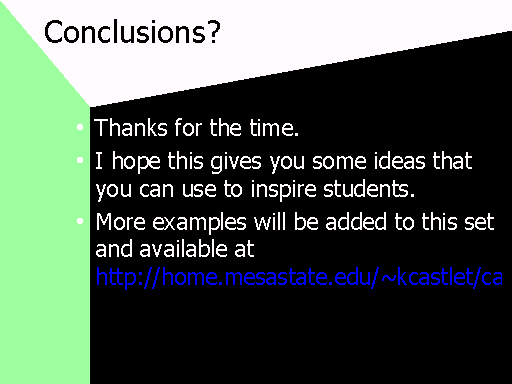 Conclusions?

• Thanks for the time.
• I hope this gives you some ideas that you can use to inspire students.
• More examples will be added to this set and available at http://home.mesastate.edu/~kcastlet/ca